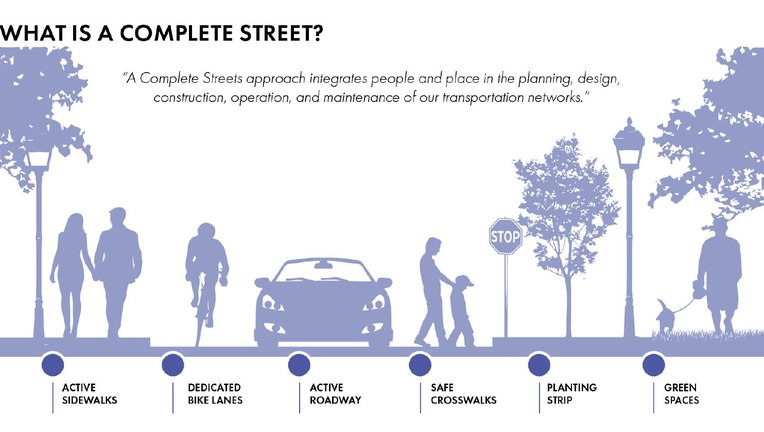 WHAT IS A COMPLETE STREET?

"A Complete Streets approach integrates people and place in the planning, design, construction, operation, and maintenance of our transportation networks."

STOP

ACTIVE SIDEWALKS

DEDICATED BIKE LANES

ACTIVE ROADWAY

SAFE CROSSWALKS

PLANTING STRIP

GREEN SPACES